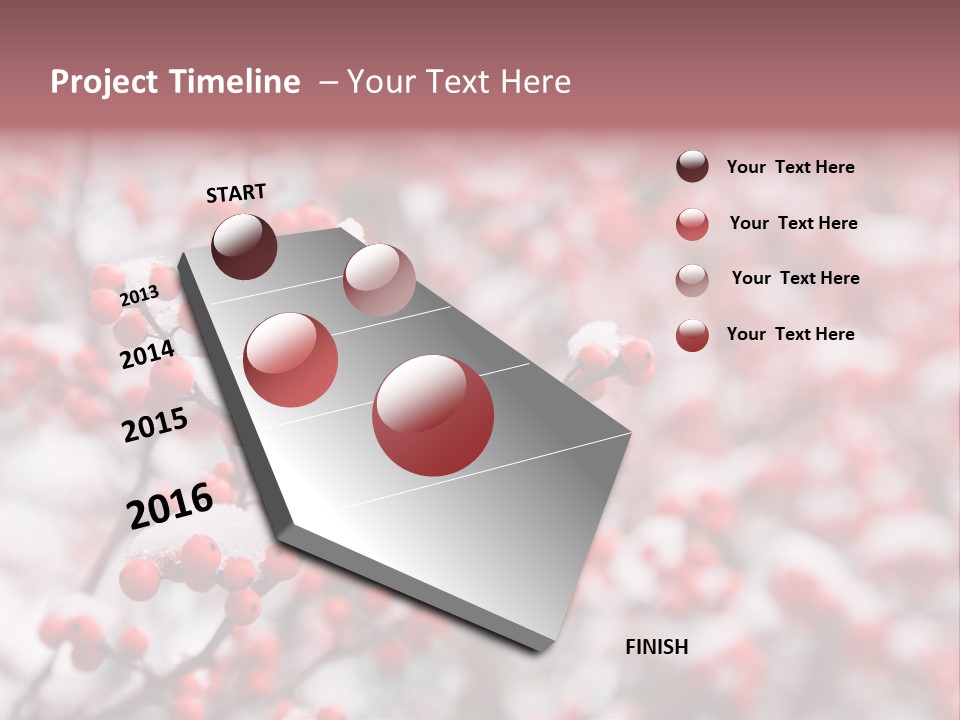 Project Timeline – Your Text Here

START

2013

2014

2015

2016

FINISH

Your Text Here

Your Text Here

Your Text Here

Your Text Here